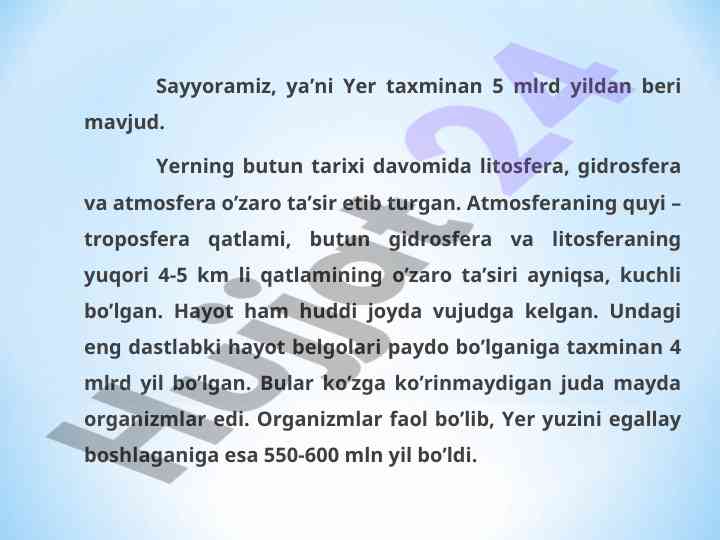 Sayyoramiz, ya’ni Yer taxminan 5 mlrd yildan beri mavjud.

Yerning butun tarixi davomida litosfera, gidrosfera va atmosfera o’zaro ta’sir etib turgan. Atmosferaning quyi – troposfera qatlami, butun gidrosfera va litosferaning yuqori 4-5 km li qatlamining o’zaro ta’siri ayniqsa, kuchli bo’lgan. Hayot ham huddi joyda vujudga kelgan. Undagi eng dastlabki hayot belgolari paydo bo’lganiga taxminan 4 mlrd yil bo’lgan. Bular ko’zga ko’rinmaydigan juda mayda organizmlar edi. Organizmlar faol bo’lib, Yer yuzini egallay boshlaganiga esa 550-600 mln yil bo’ldi.

Hujjat24